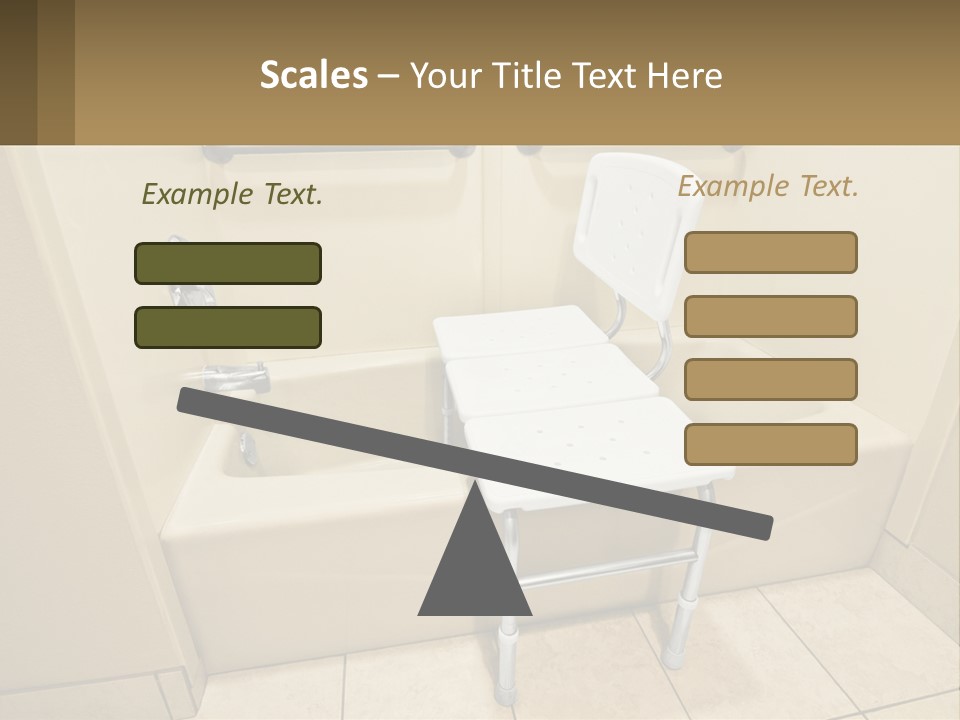 Scales – Your Title Text Here

Example Text.

Example Text.